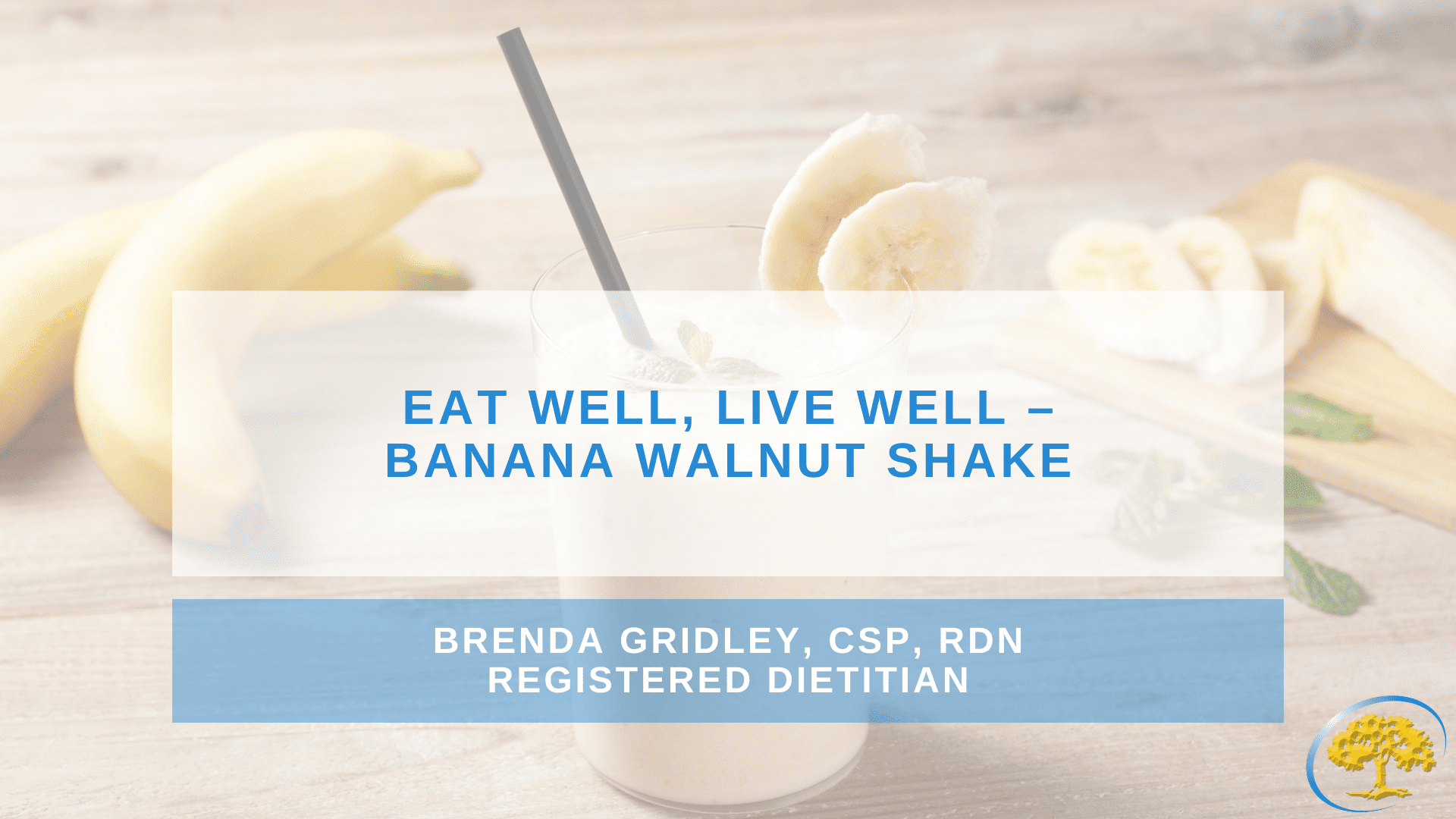 EAT WELL, LIVE WELL – BANANA WALNUT SHAKE

BRENDA GRIDLEY, CSP, RDN
REGISTERED DIETITIAN